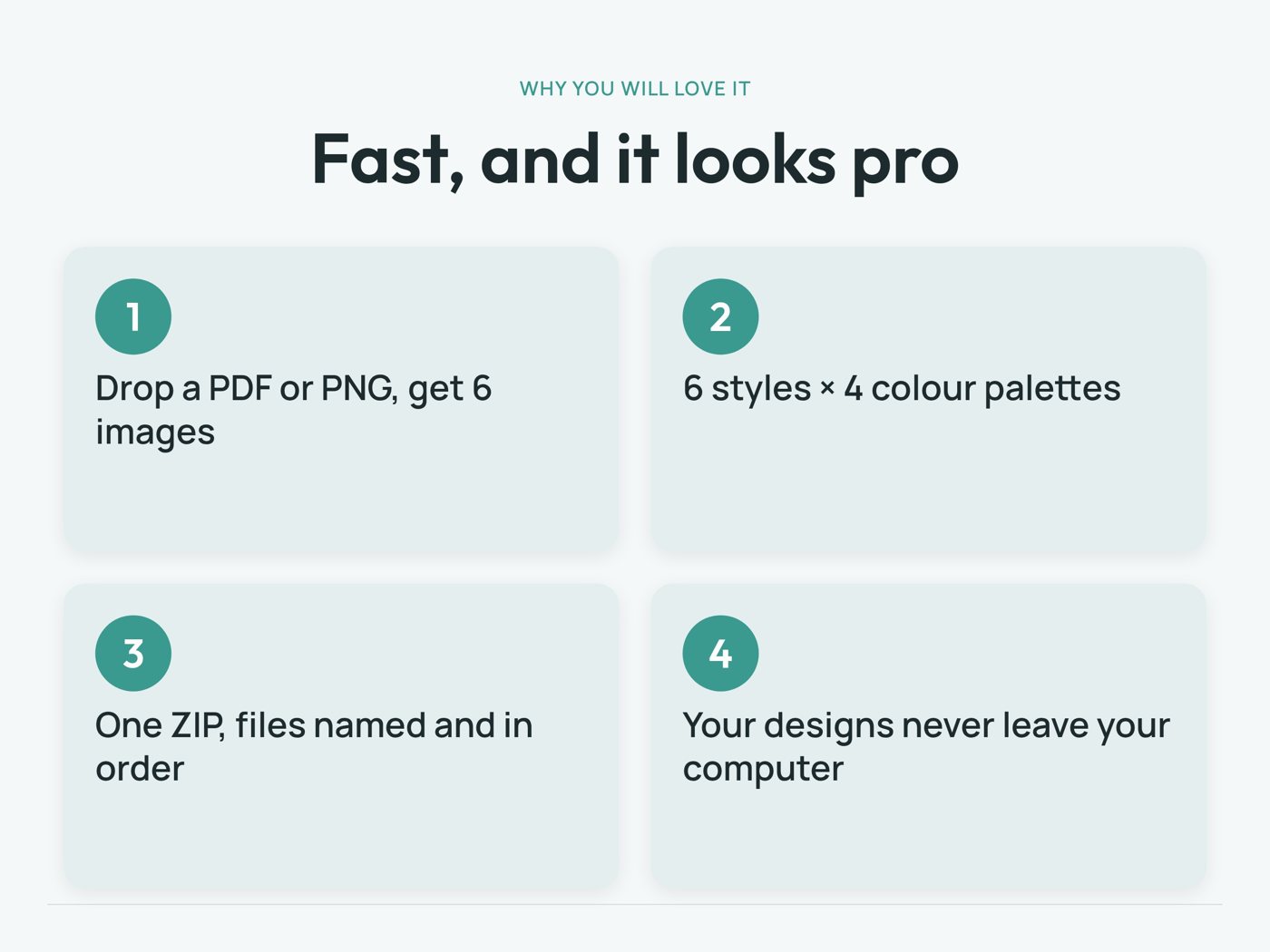 WHY YOU WILL LOVE IT

Fast, and it looks pro

1

Drop a PDF or PNG, get 6 images

2

6 styles × 4 colour palettes

3

One ZIP, files named and in order

4

Your designs never leave your computer